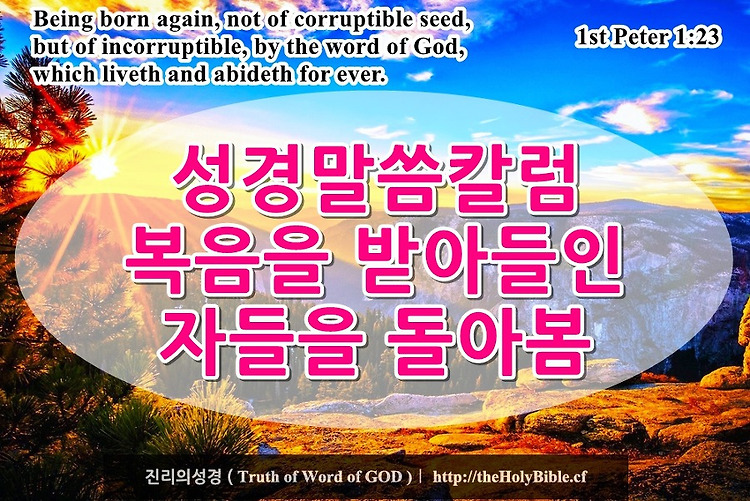 Being born again, not of corruptible seed, but of incorruptible, by the word of God, which liveth and abideth for ever.

1st Peter 1:23

성경말씀칼럼
복음을 받아들인
자들을 돌아봄

진리의성경 ( Truth of Word of GOD ) | http://theHolyBible.cf